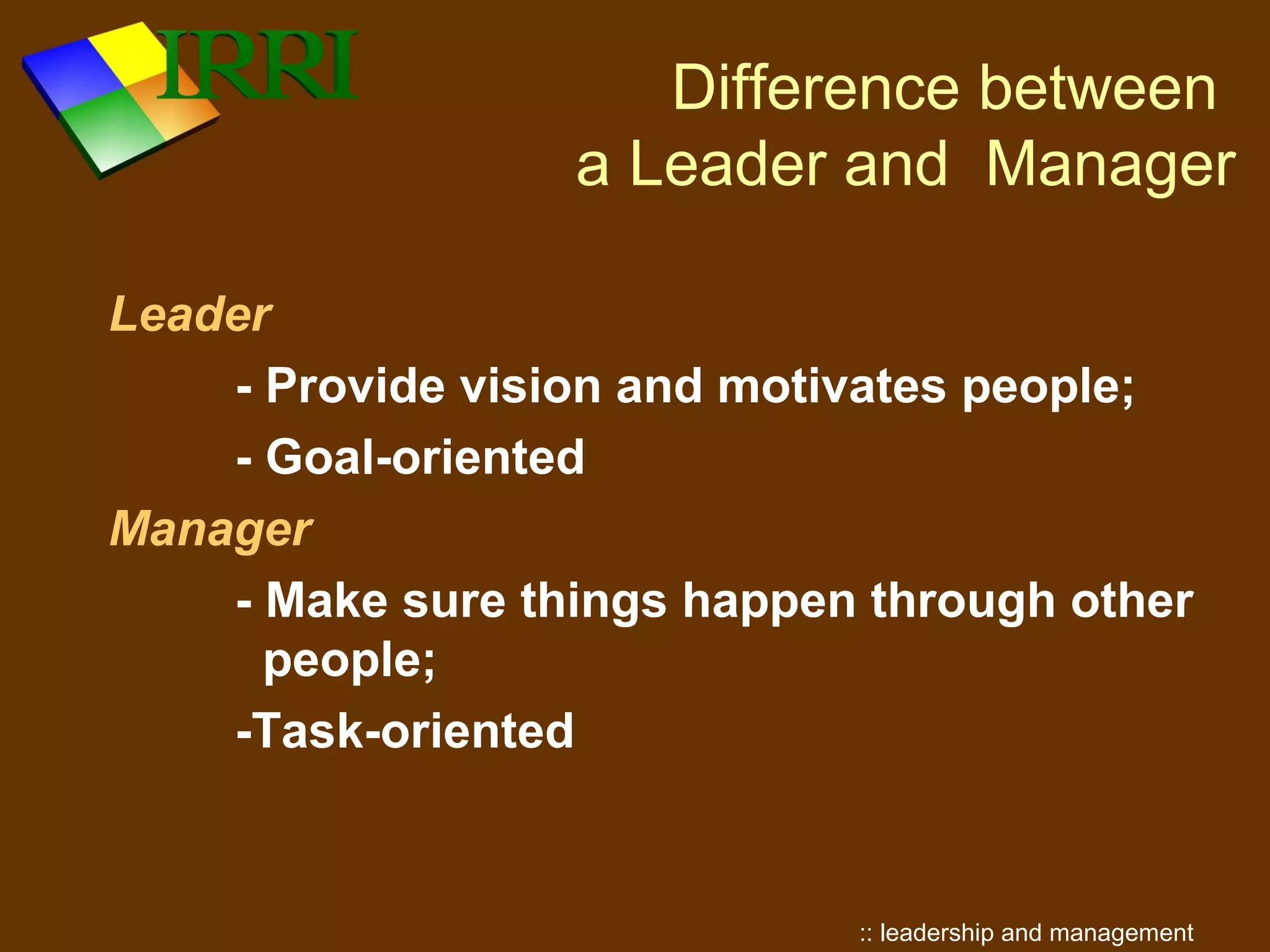 IRRI

Difference between a Leader and  Manager

Leader

- Provide vision and motivates people;

- Goal-oriented

Manager

- Make sure things happen through other people;

-Task-oriented

:: leadership and management